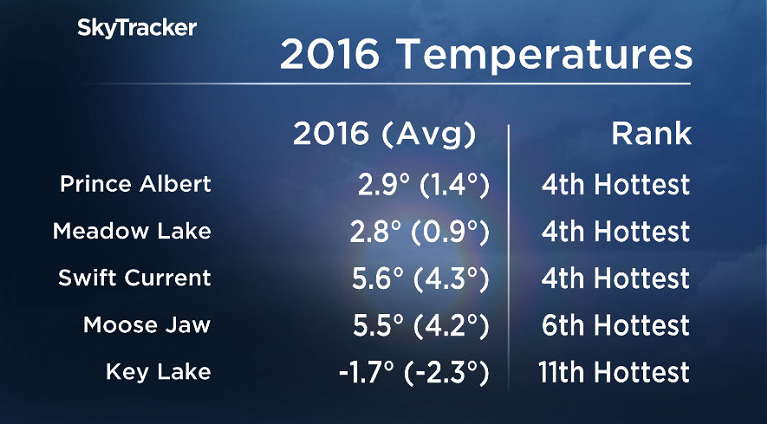 SkyTracker

2016 Temperatures

|  | 2016 (Avg) | Rank |
|---|---|---|
| Prince Albert | 2.9° (1.4°) | 4th Hottest |
| Meadow Lake | 2.8° (0.9°) | 4th Hottest |
| Swift Current | 5.6° (4.3°) | 4th Hottest |
| Moose Jaw | 5.5° (4.2°) | 6th Hottest |
| Key Lake | -1.7° (-2.3°) | 11th Hottest |